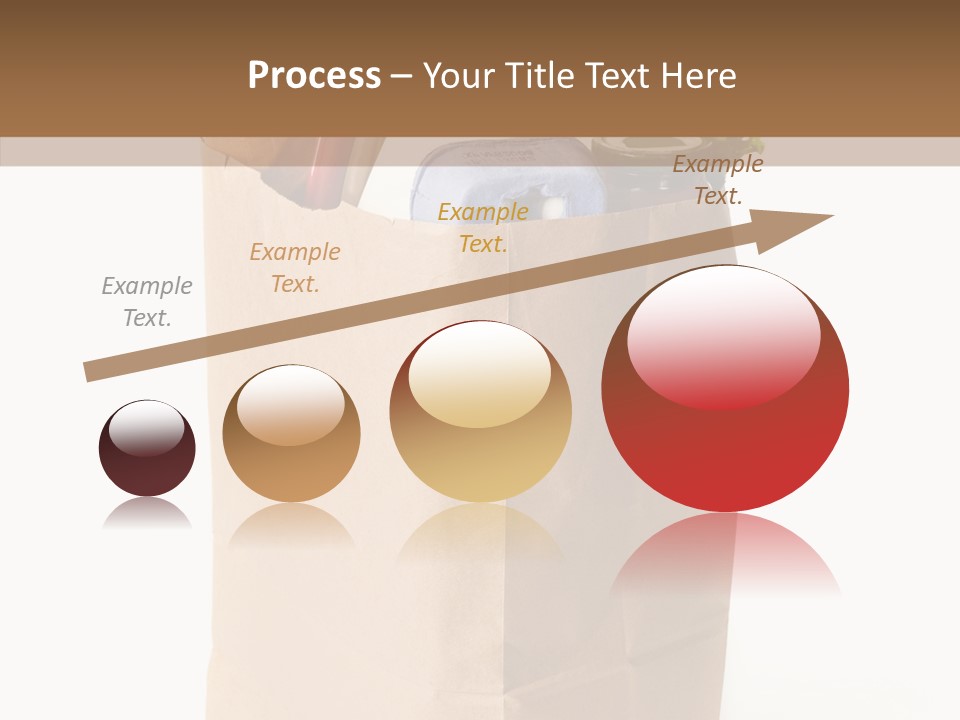 Process – Your Title Text Here

Example Text.

Example Text.

Example Text.

Example Text.